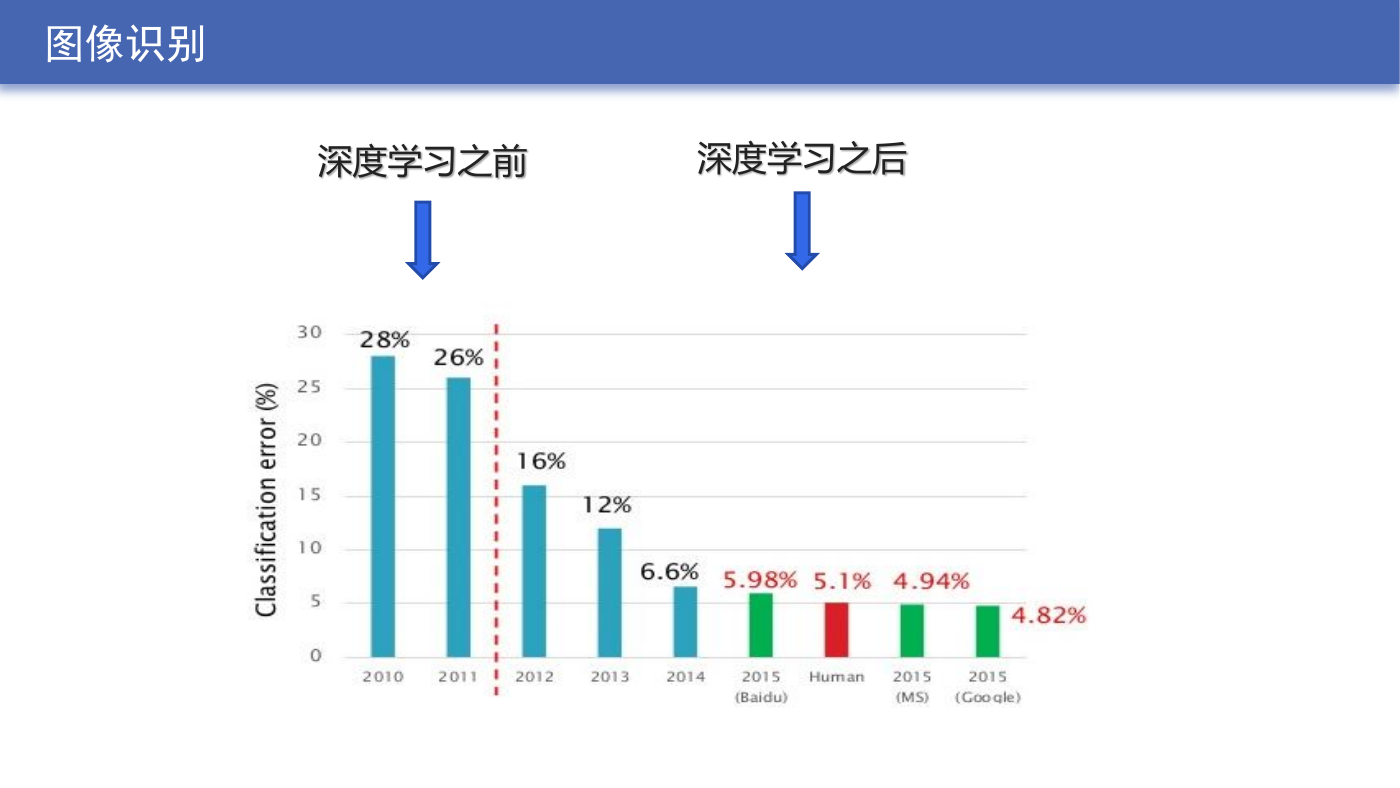 图像识别

深度学习之前

深度学习之后

Classification error (%)

30
25
20
15
10
5
0

28%
26%
16%
12%
6.6%
5.98%
5.1%
4.94%
4.82%

2010
2011
2012
2013
2014
2015 (Baidu)
Human
2015 (MS)
2015 (Google)